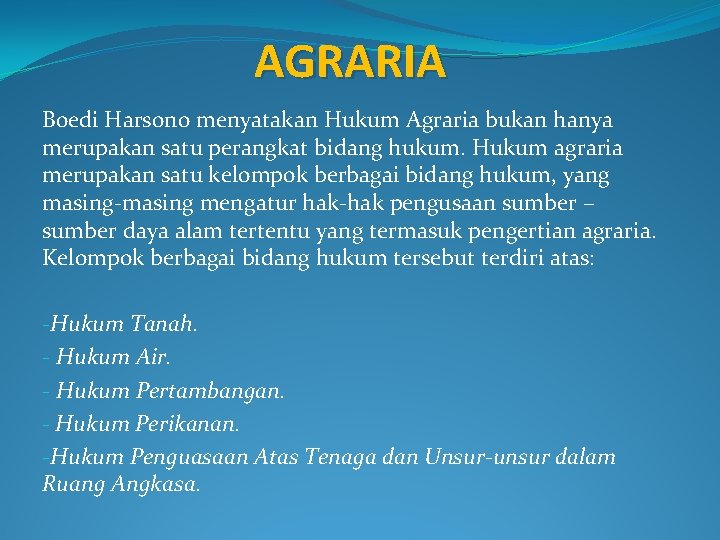 AGRARIA

Boedi Harsono menyatakan Hukum Agraria bukan hanya merupakan satu perangkat bidang hukum. Hukum agraria merupakan satu kelompok berbagai bidang hukum, yang masing-masing mengatur hak-hak pengusaan sumber – sumber daya alam tertentu yang termasuk pengertian agraria. Kelompok berbagai bidang hukum tersebut terdiri atas:

-Hukum Tanah.
- Hukum Air.
- Hukum Pertambangan.
- Hukum Perikanan.
-Hukum Penguasaan Atas Tenaga dan Unsur-unsur dalam Ruang Angkasa.